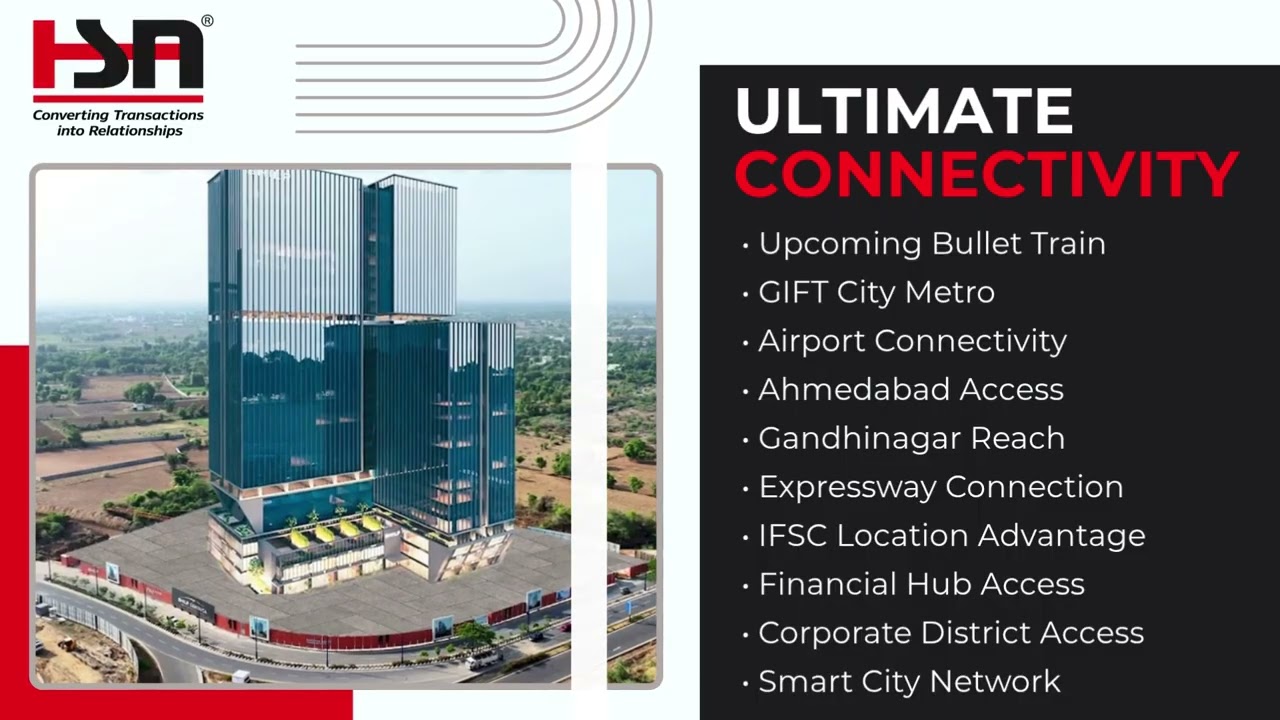 HSA®
Converting Transactions into Relationships

ULTIMATE
CONNECTIVITY

• Upcoming Bullet Train
• GIFT City Metro
• Airport Connectivity
• Ahmedabad Access
• Gandhinagar Reach
• Expressway Connection
• IFSC Location Advantage
• Financial Hub Access
• Corporate District Access
• Smart City Network